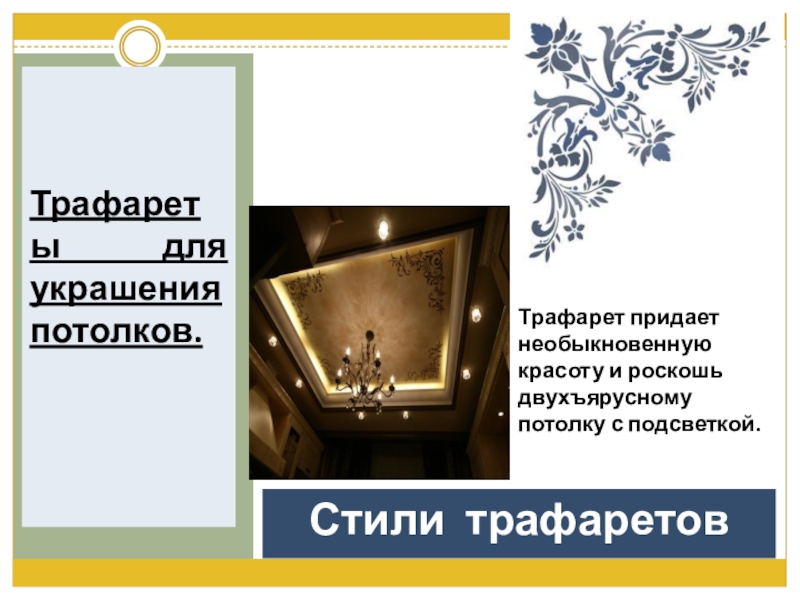 Трафареты для украшения потолков.

Трафарет придает необыкновенную красоту и роскошь двухъярусному потолку с подсветкой.

Стили трафаретов